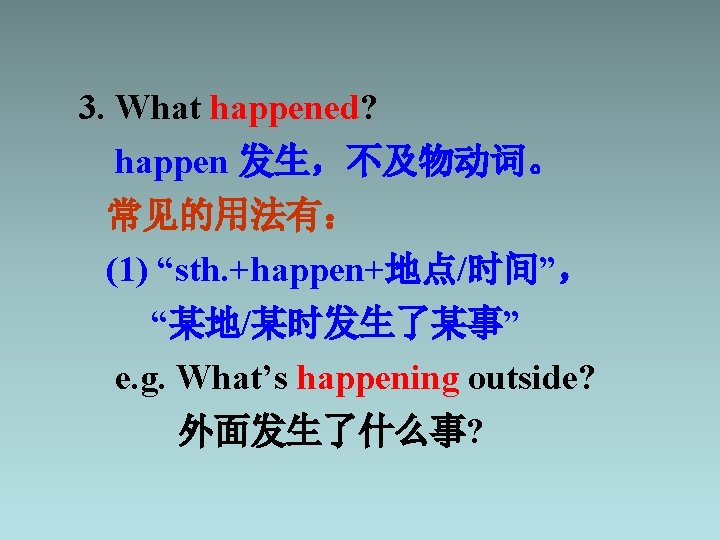 3. What happened?

happen 发生，不及物动词。

常见的用法有：

(1) “sth.+happen+地点/时间”，
“某地/某时发生了某事”

e.g. What’s happening outside?
外面发生了什么事?